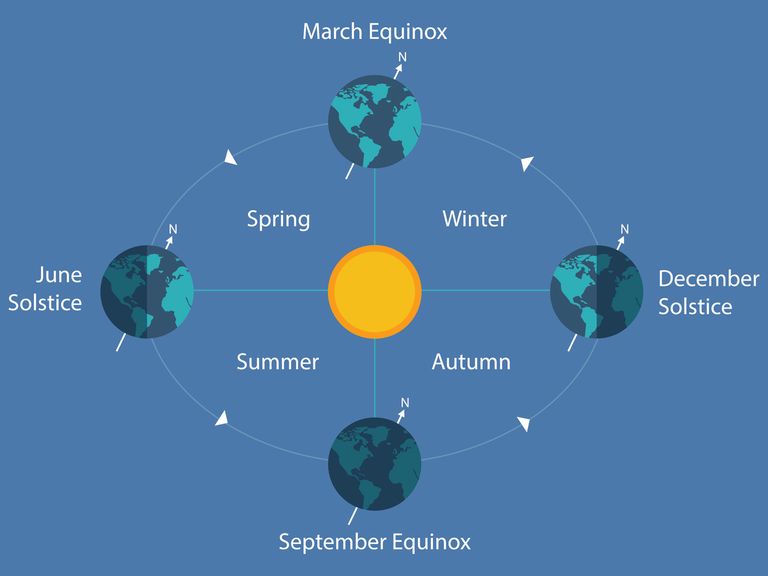 March Equinox

N

Spring

Winter

N

June Solstice

N

December Solstice

Summer

Autumn

N

September Equinox